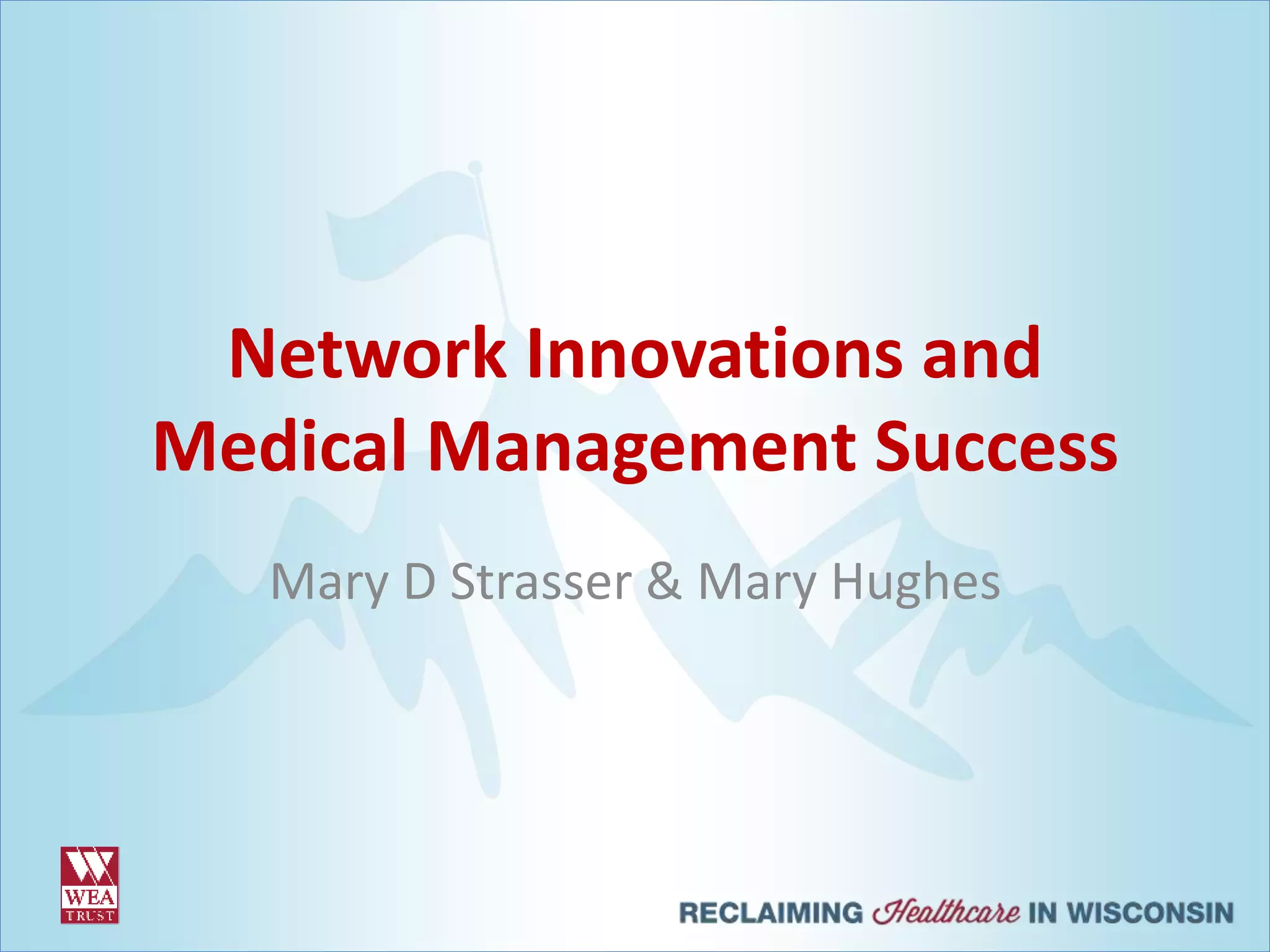 Network Innovations and Medical Management Success

Mary D Strasser & Mary Hughes

WEA TRUST

RECLAIMING Healthcare IN WISCONSIN